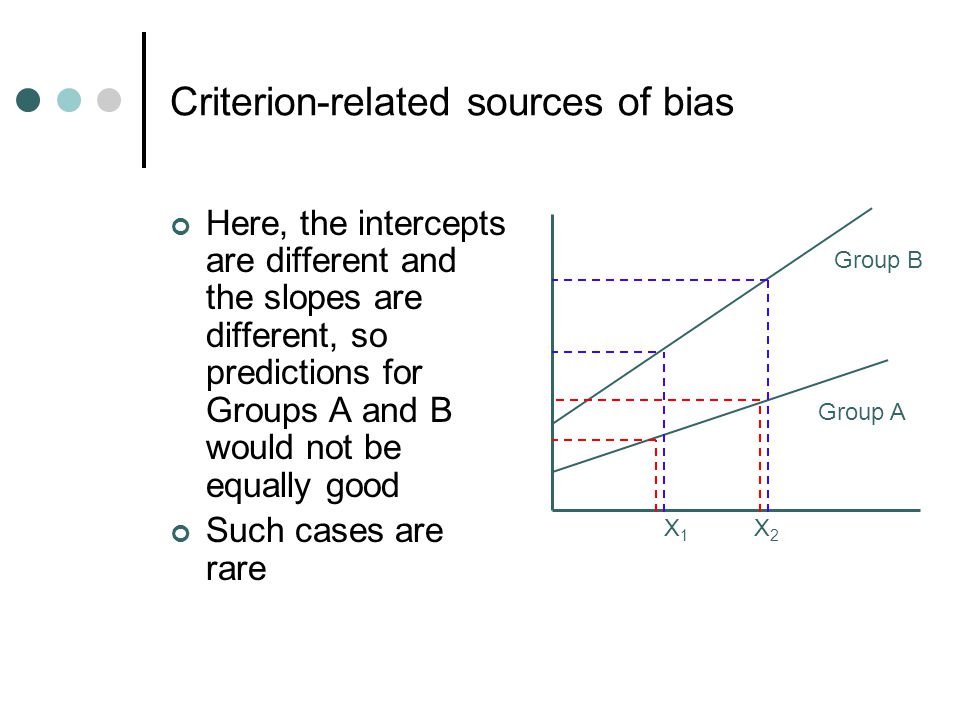 Criterion-related sources of bias

Here, the intercepts are different and the slopes are different, so predictions for Groups A and B would not be equally good

Such cases are rare

Group B

Group A

$X_1$ $X_2$